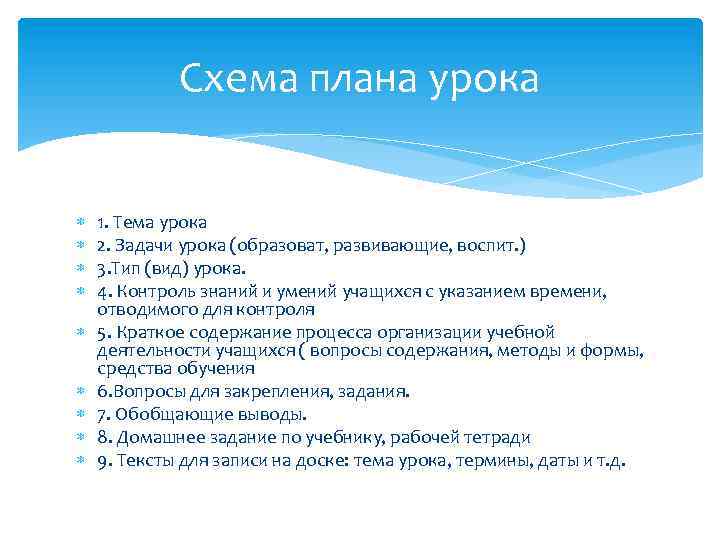 Схема плана урока

1. Тема урока
2. Задачи урока (образоват, развивающие, воспит.)
3.Тип (вид) урока.
4. Контроль знаний и умений учащихся с указанием времени, отводимого для контроля
5. Краткое содержание процесса организации учебной деятельности учащихся ( вопросы содержания, методы и формы, средства обучения
6.Вопросы для закрепления, задания.
7. Обобщающие выводы.
8. Домашнее задание по учебнику, рабочей тетради
9. Тексты для записи на доске: тема урока, термины, даты и т.д.